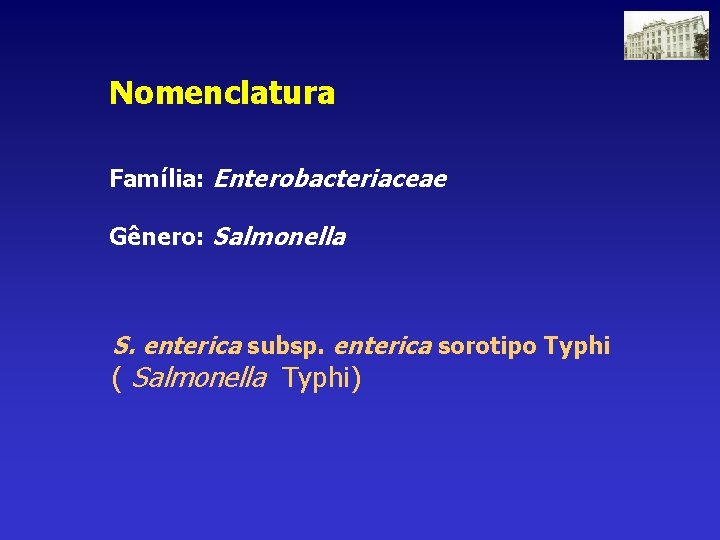 Nomenclatura

Família: Enterobacteriaceae

Gênero: Salmonella

S. enterica subsp. enterica sorotipo Typhi
( Salmonella Typhi)